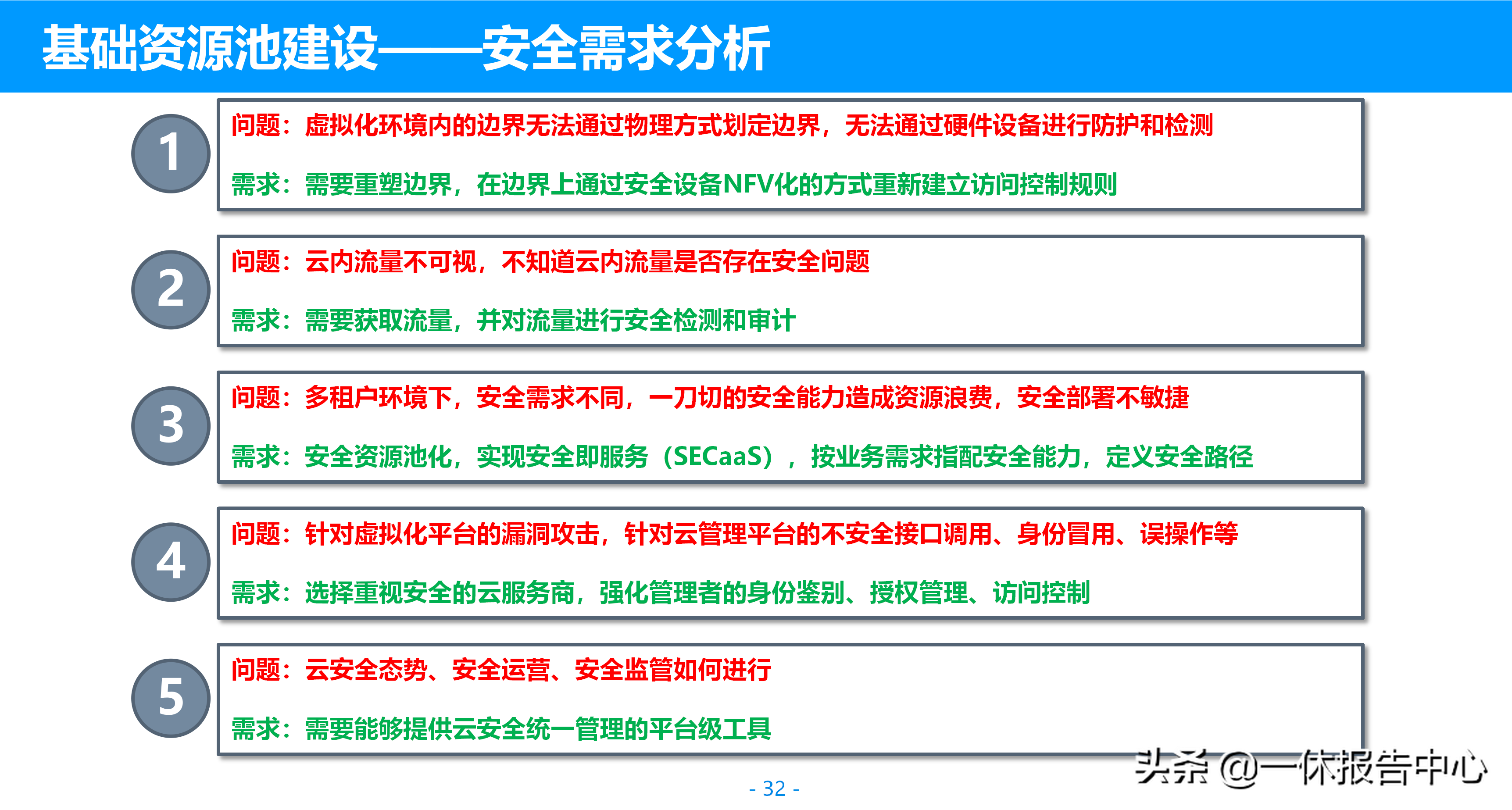 基础资源池建设——安全需求分析

1

问题：虚拟化环境内的边界无法通过物理方式划定边界，无法通过硬件设备进行防护和检测

需求：需要重塑边界，在边界上通过安全设备NFV化的方式重新建立访问控制规则

2

问题：云内流量不可视，不知道云内流量是否存在安全问题

需求：需要获取流量，并对流量进行安全检测和审计

3

问题：多租户环境下，安全需求不同，一刀切的安全能力造成资源浪费，安全部署不敏捷

需求：安全资源池化，实现安全即服务（SECaaS），按业务需求指配安全能力，定义安全路径

4

问题：针对虚拟化平台的漏洞攻击，针对云管理平台的不安全接口调用、身份冒用、误操作等

需求：选择重视安全的云服务商，强化管理者的身份鉴别、授权管理、访问控制

5

问题：云安全态势、安全运营、安全监管如何进行

需求：需要能够提供云安全统一管理的平台级工具

- 32 -

头条 @一休报告中心